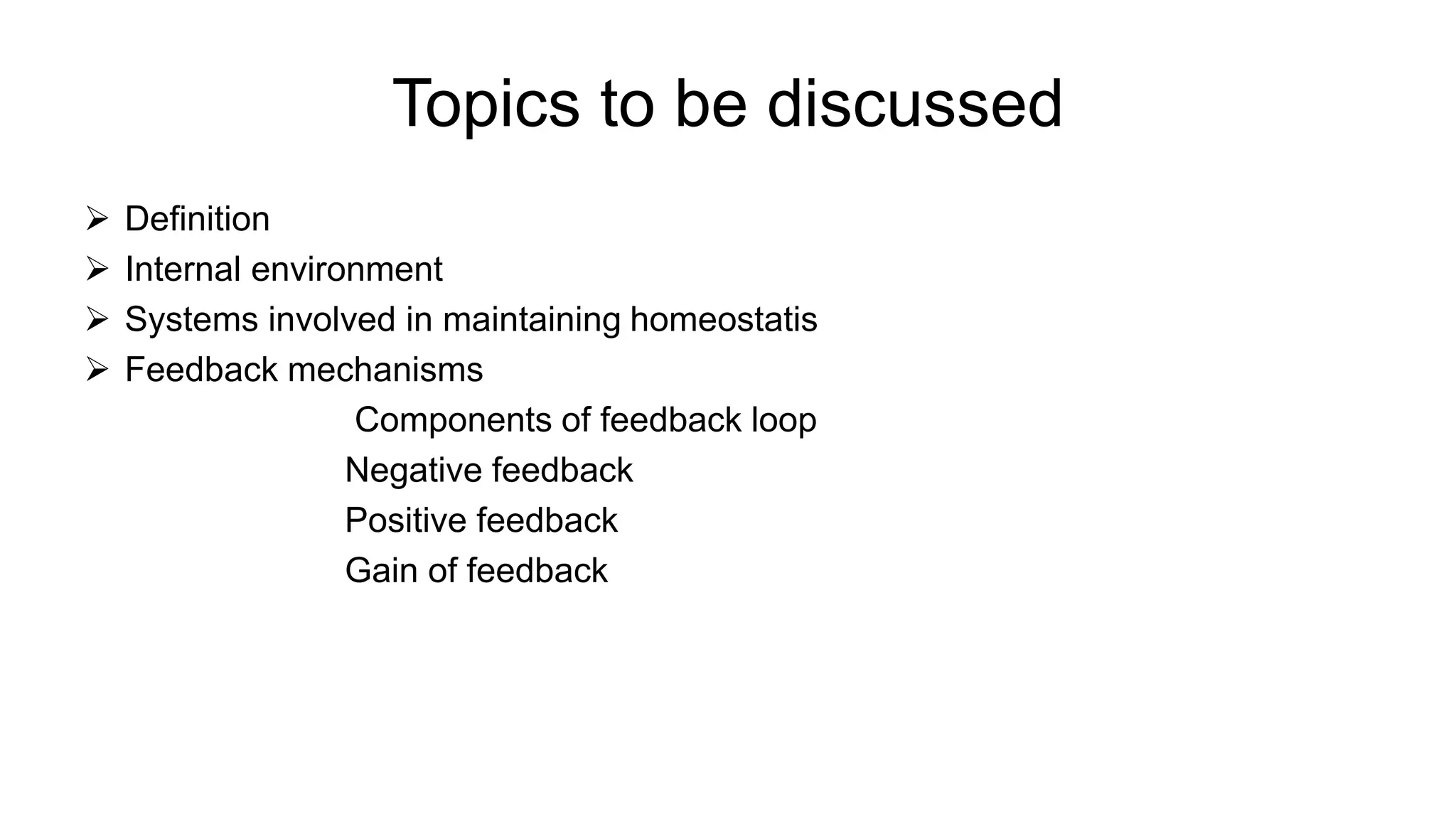 Topics to be discussed

➢ Definition
➢ Internal environment
➢ Systems involved in maintaining homeostatis
➢ Feedback mechanisms

Components of feedback loop
Negative feedback
Positive feedback
Gain of feedback